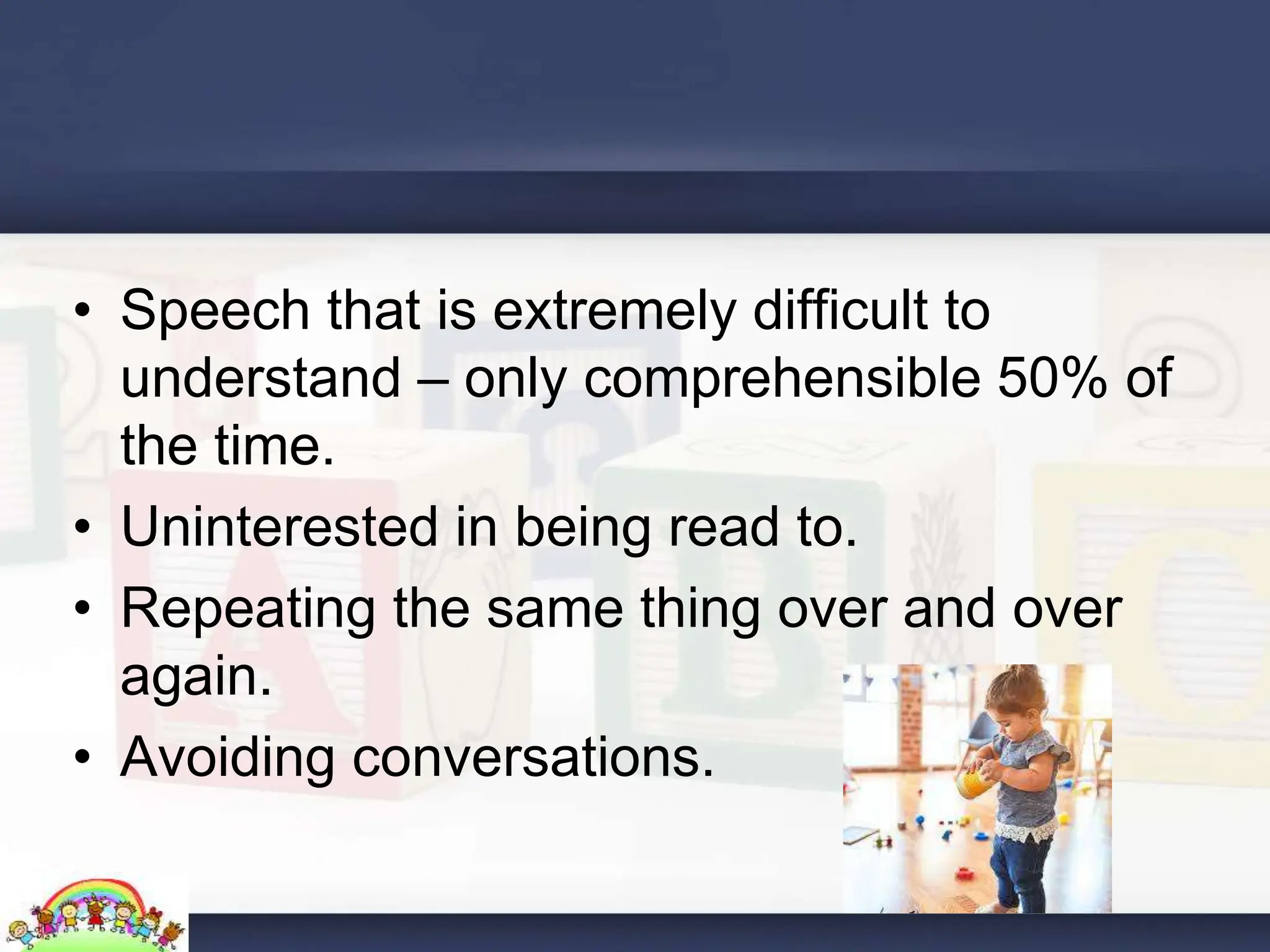 • Speech that is extremely difficult to understand – only comprehensible 50% of the time.
• Uninterested in being read to.
• Repeating the same thing over and over again.
• Avoiding conversations.